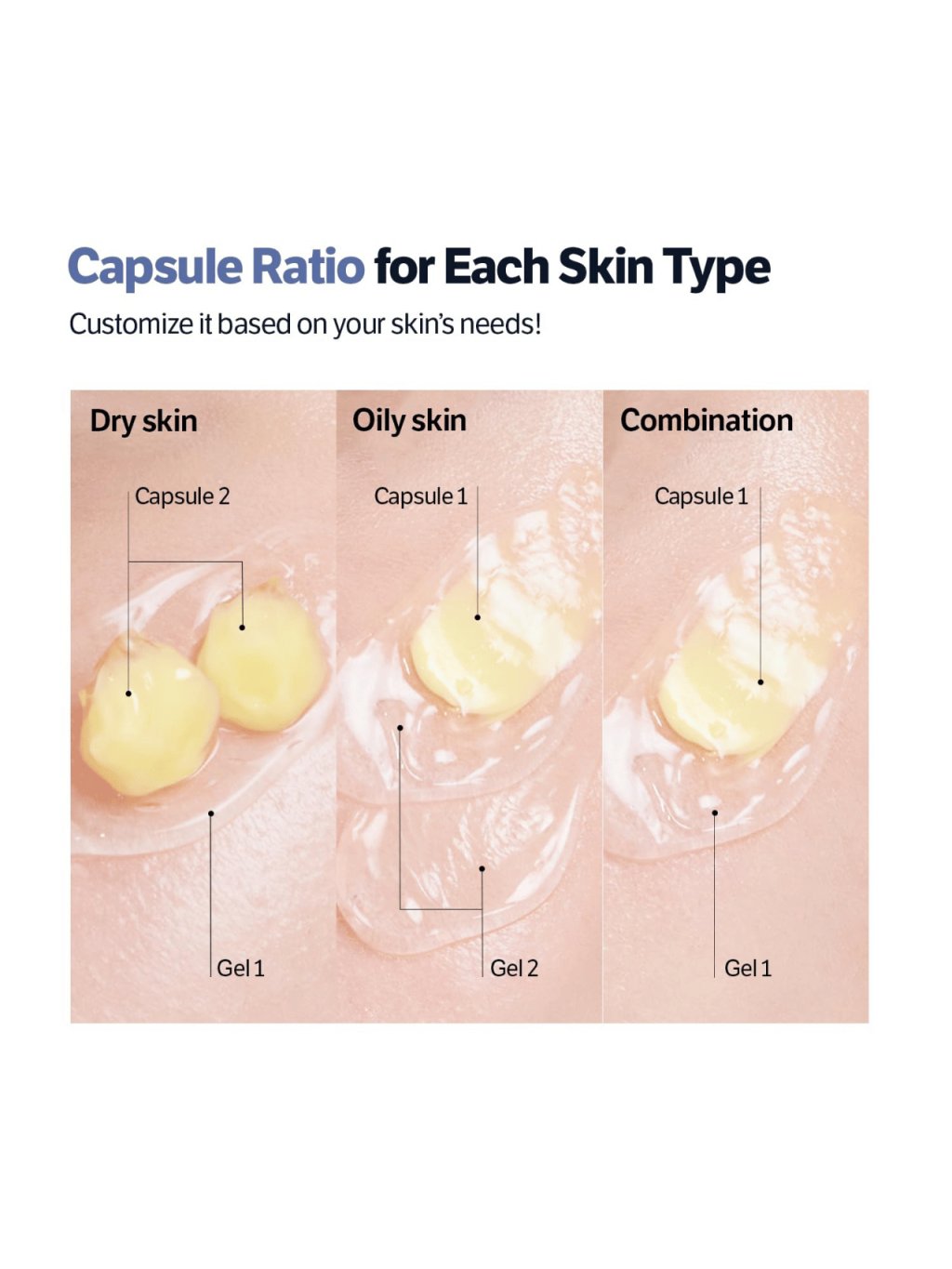 Capsule Ratio for Each Skin Type
Customize it based on your skin's needs!

Dry skin
Capsule 2
Gel 1

Oily skin
Capsule 1
Gel 2

Combination
Capsule 1
Gel 1